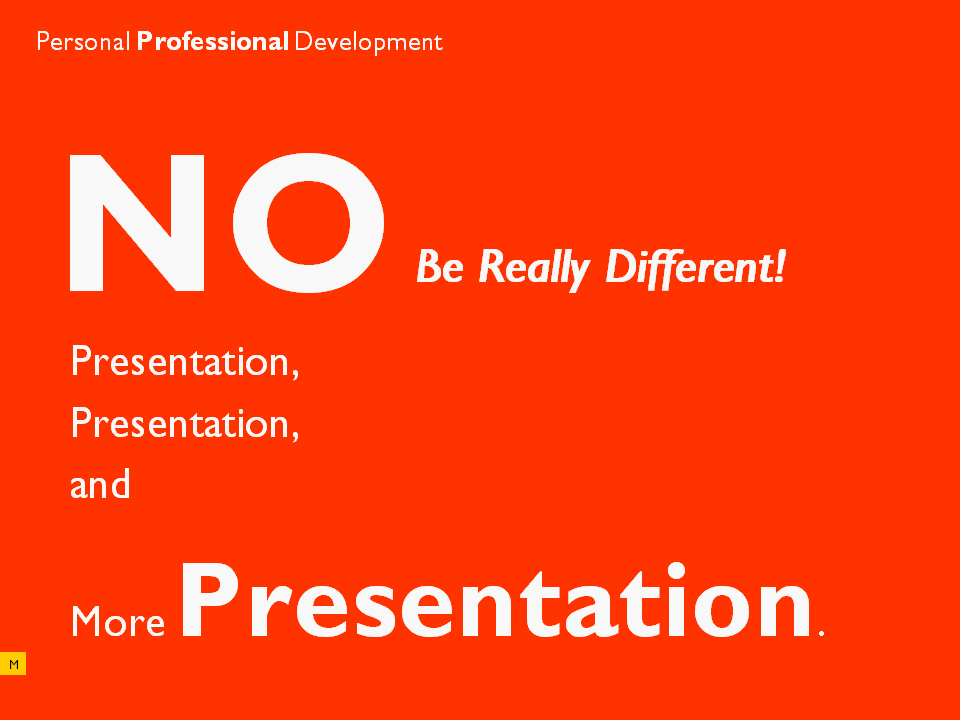 Personal Professional Development

NO Be Really Different!

Presentation,

Presentation,

and

More Presentation.

M